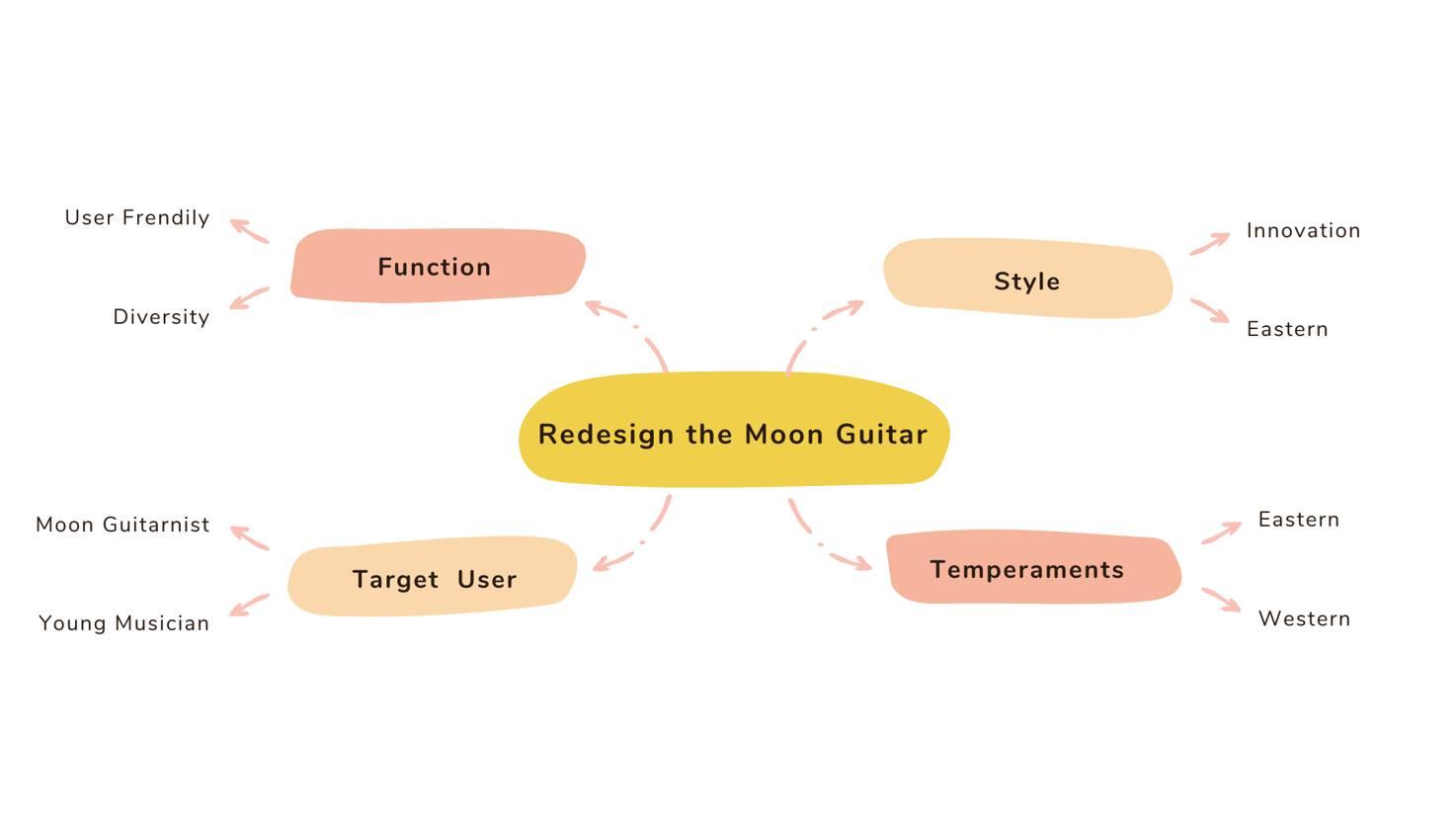 Redesign the Moon Guitar

Function

User Frendily

Diversity

Style

Innovation

Eastern

Target User

Moon Guitarnist

Young Musician

Temperaments

Eastern

Western